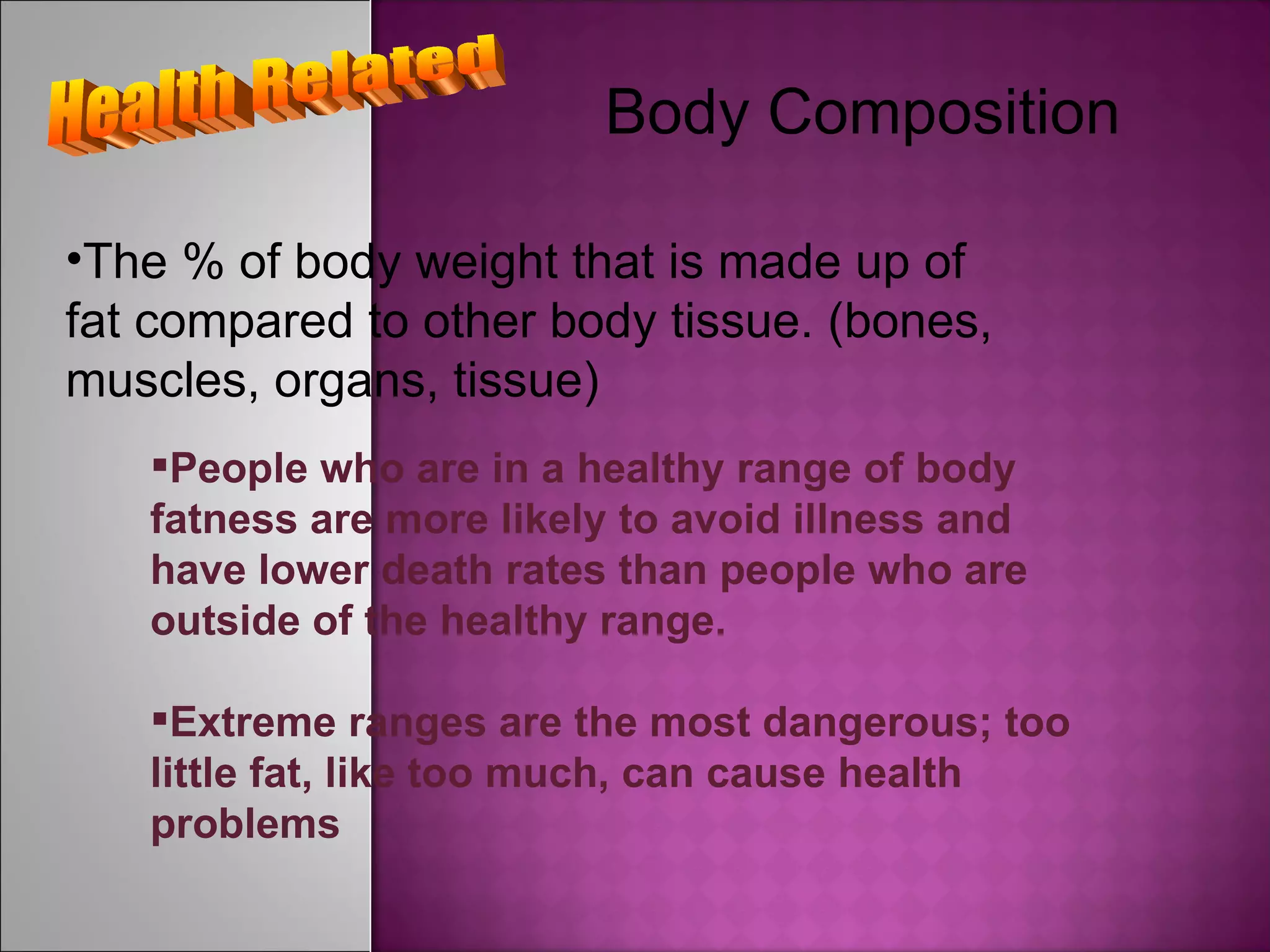 Health Related

Body Composition

•The % of body weight that is made up of fat compared to other body tissue. (bones, muscles, organs, tissue)

▪People who are in a healthy range of body fatness are more likely to avoid illness and have lower death rates than people who are outside of the healthy range.

▪Extreme ranges are the most dangerous; too little fat, like too much, can cause health problems